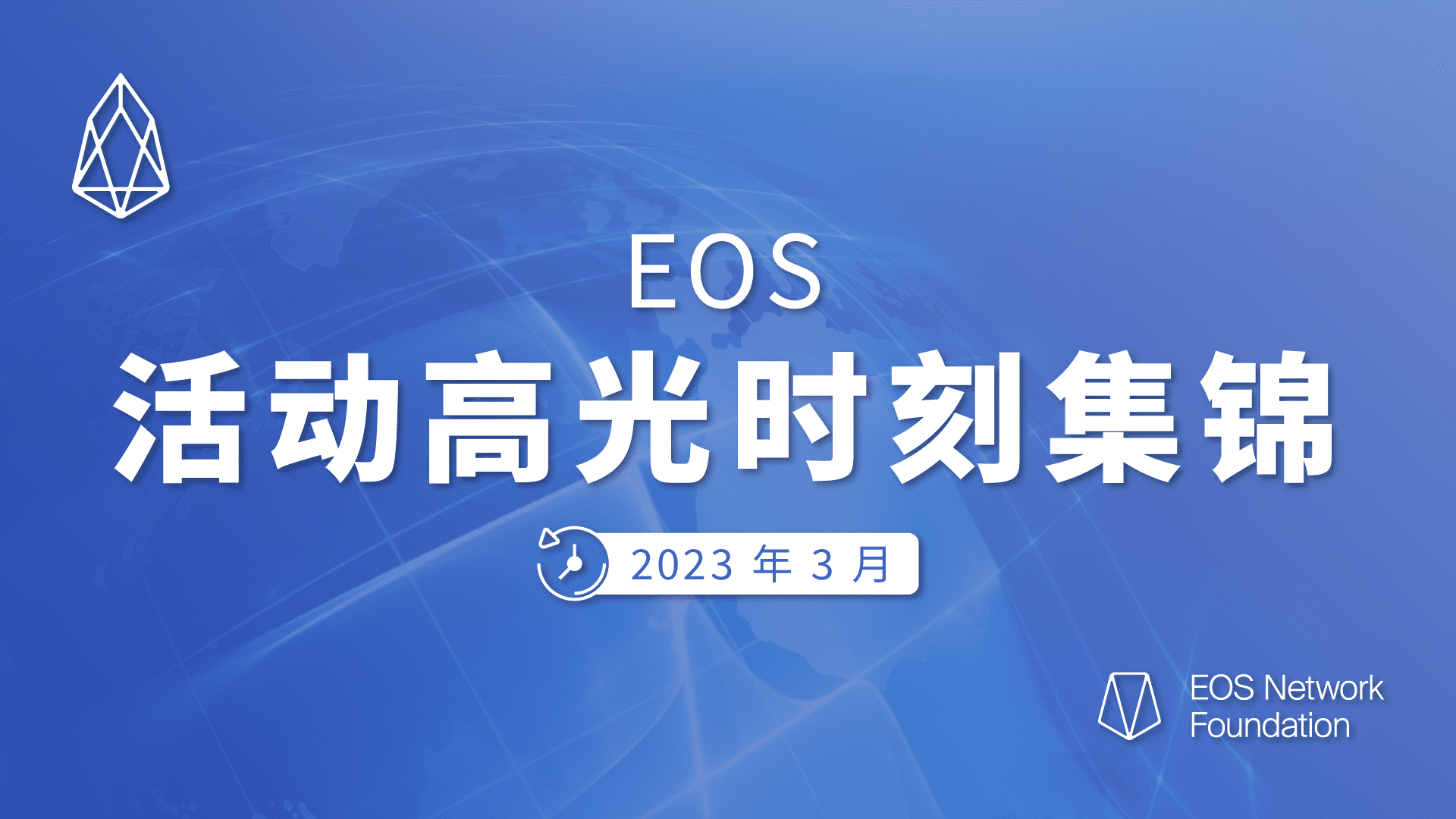 EOS
活动高光时刻集锦

2023 年 3 月

EOS Network Foundation